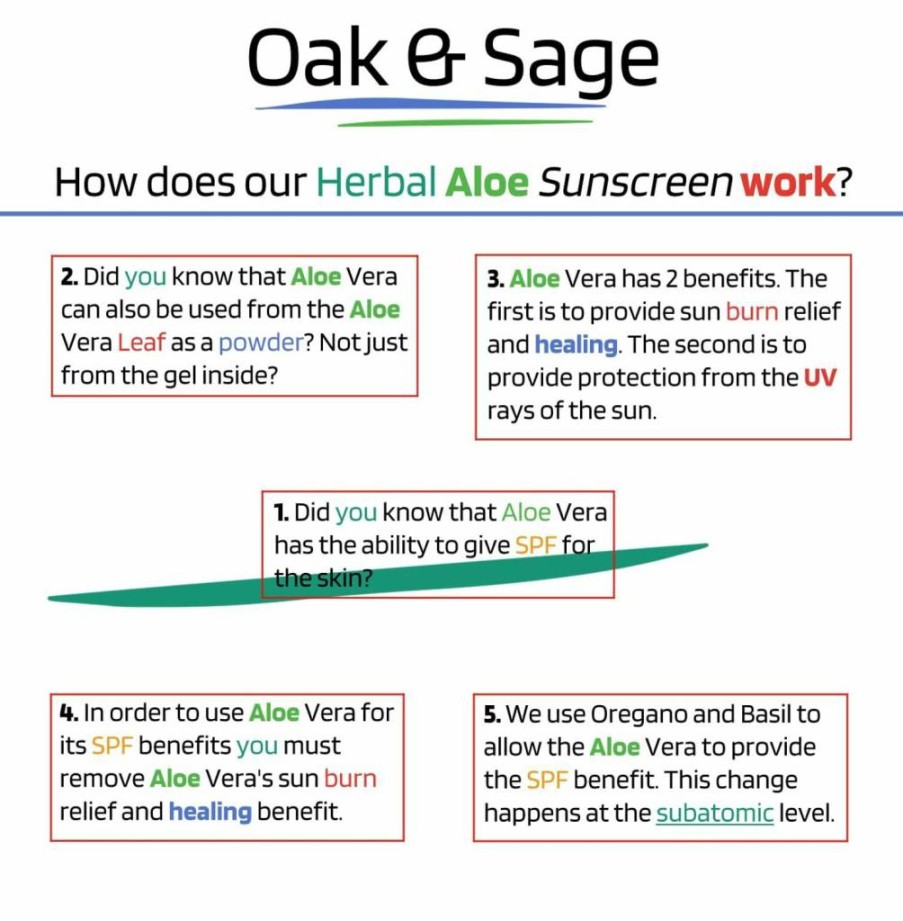 Oak & Sage

How does our Herbal Aloe Sunscreen work?

2. Did you know that Aloe Vera can also be used from the Aloe Vera Leaf as a powder? Not just from the gel inside?

3. Aloe Vera has 2 benefits. The first is to provide sun burn relief and healing. The second is to provide protection from the UV rays of the sun.

1. Did you know that Aloe Vera has the ability to give SPF for the skin?

4. In order to use Aloe Vera for its SPF benefits you must remove Aloe Vera's sun burn relief and healing benefit.

5. We use Oregano and Basil to allow the Aloe Vera to provide the SPF benefit. This change happens at the subatomic level.